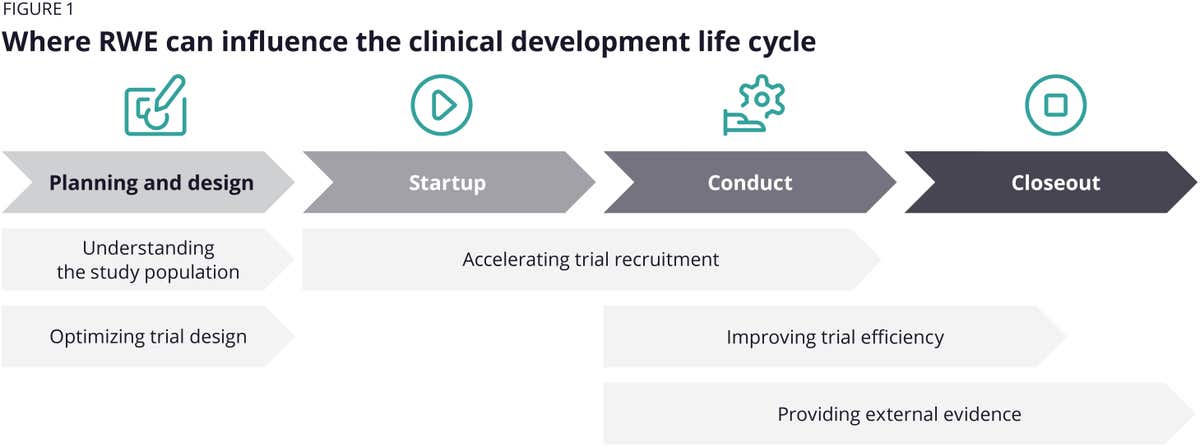 FIGURE 1
Where RWE can influence the clinical development life cycle

Planning and design
Startup
Conduct
Closeout

Understanding the study population

Accelerating trial recruitment

Optimizing trial design

Improving trial efficiency

Providing external evidence